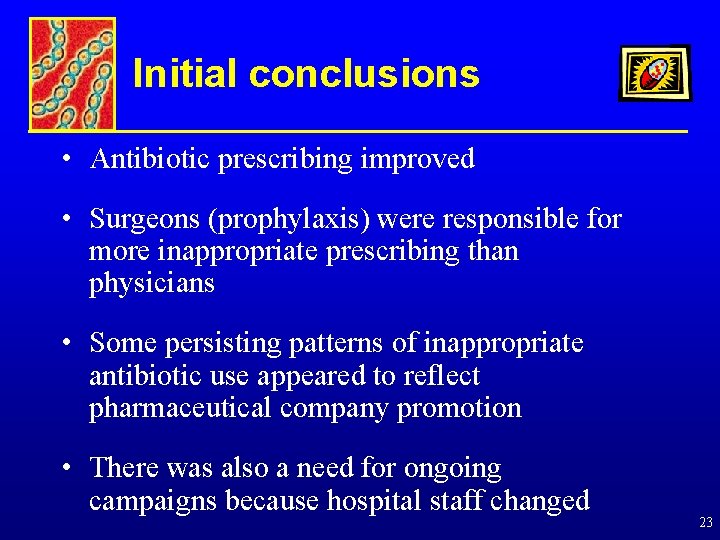 Initial conclusions

• Antibiotic prescribing improved

• Surgeons (prophylaxis) were responsible for more inappropriate prescribing than physicians

• Some persisting patterns of inappropriate antibiotic use appeared to reflect pharmaceutical company promotion

• There was also a need for ongoing campaigns because hospital staff changed

23